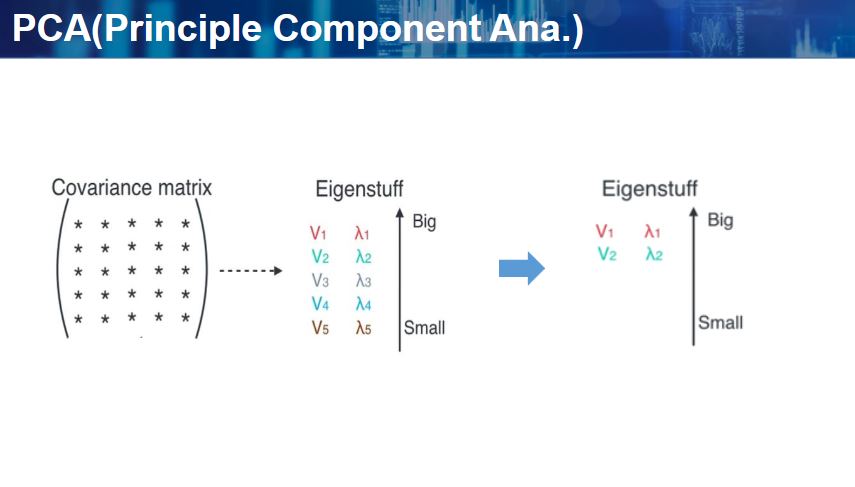 PCA(Principle Component Ana.)

Covariance matrix

$\begin{pmatrix} * & * & * & * & * \\ * & * & * & * & * \\ * & * & * & * & * \\ * & * & * & * & * \\ * & * & * & * & * \end{pmatrix}$

Eigenstuff

$V_1$ $\lambda_1$
$V_2$ $\lambda_2$
$V_3$ $\lambda_3$
$V_4$ $\lambda_4$
$V_5$ $\lambda_5$

Big

Small

Eigenstuff

$V_1$ $\lambda_1$
$V_2$ $\lambda_2$

Big

Small